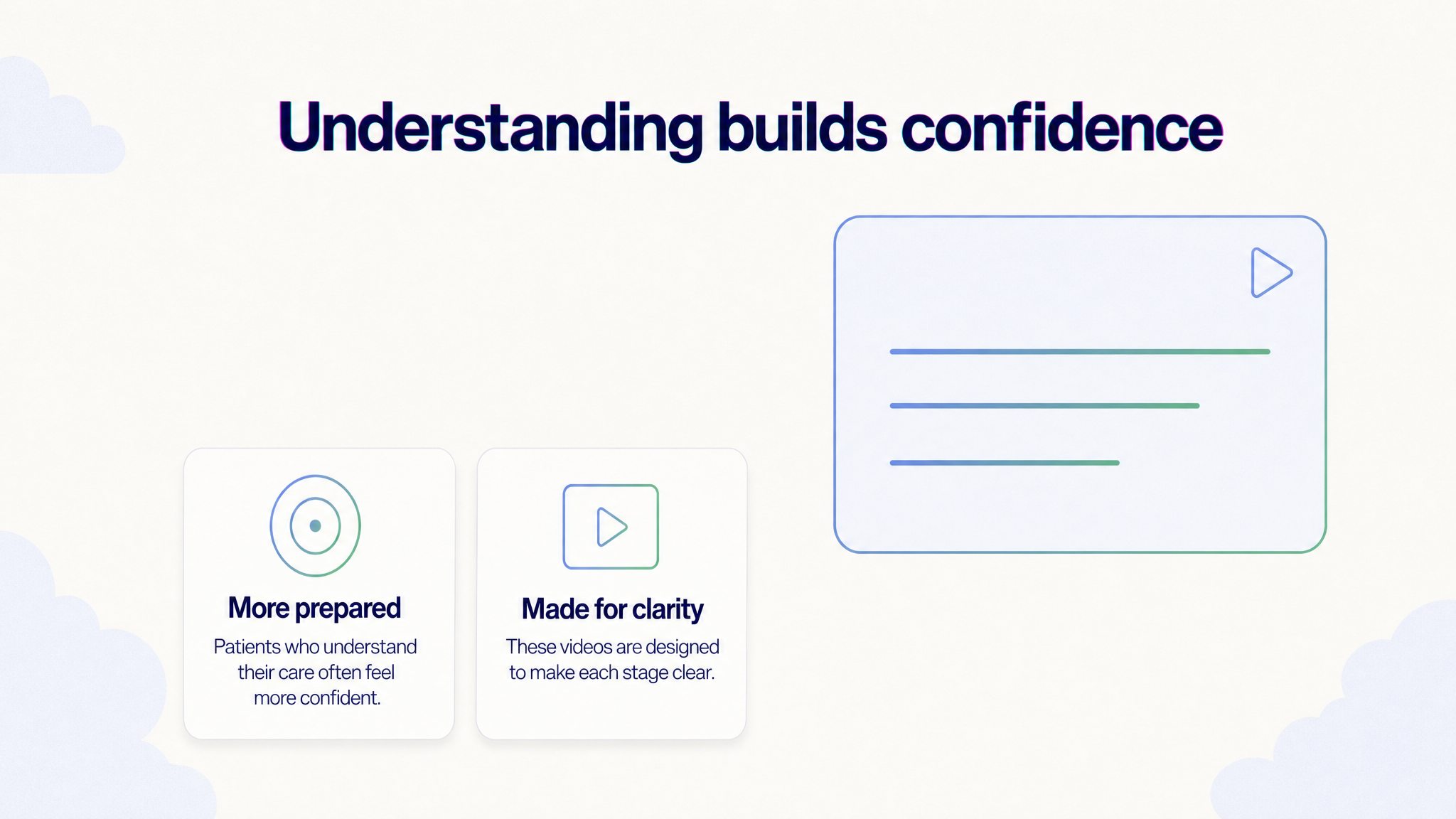 Understanding builds confidence

More prepared

Patients who understand their care often feel more confident.

Made for clarity

These videos are designed to make each stage clear.